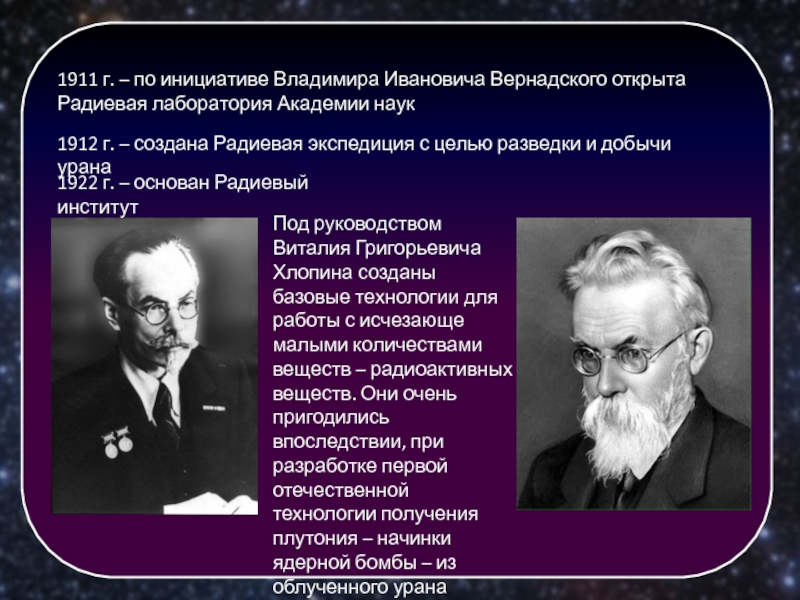 1911 г. – по инициативе Владимира Ивановича Вернадского открыта Радиевая лаборатория Академии наук

1912 г. – создана Радиевая экспедиция с целью разведки и добычи урана

1922 г. – основан Радиевый институт

Под руководством Виталия Григорьевича Хлопина созданы базовые технологии для работы с исчезающе малыми количествами веществ – радиоактивных веществ. Они очень пригодились впоследствии, при разработке первой отечественной технологии получения плутония – начинки ядерной бомбы – из облученного урана